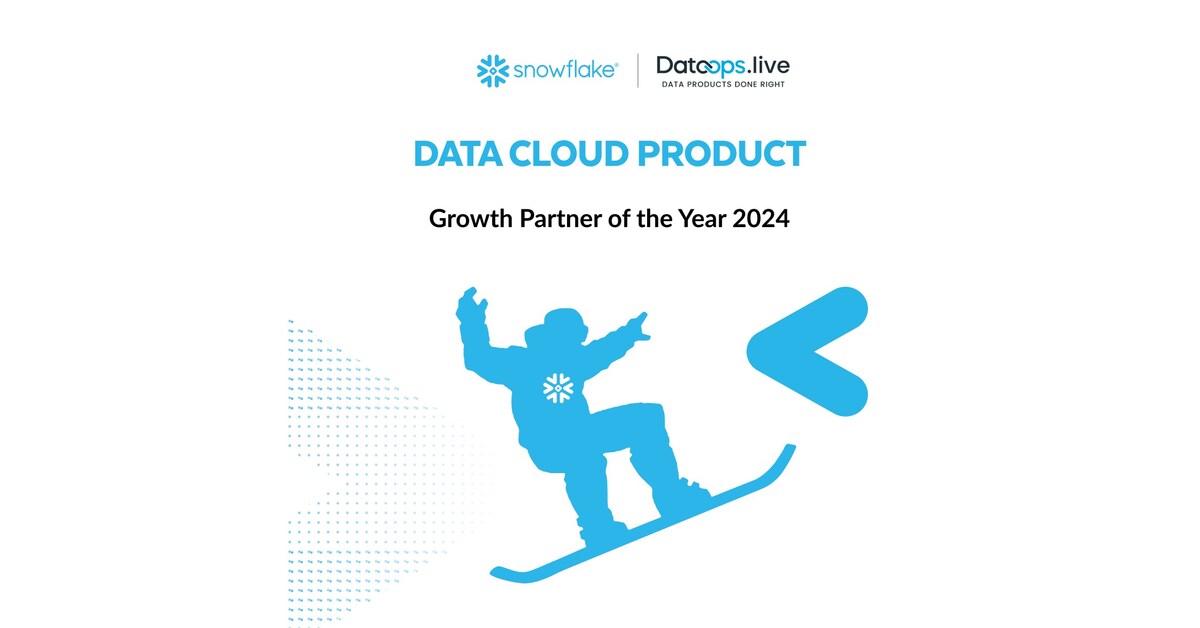 snowflake®

DataOps.live
DATA PRODUCTS DONE RIGHT

DATA CLOUD PRODUCT

Growth Partner of the Year 2024